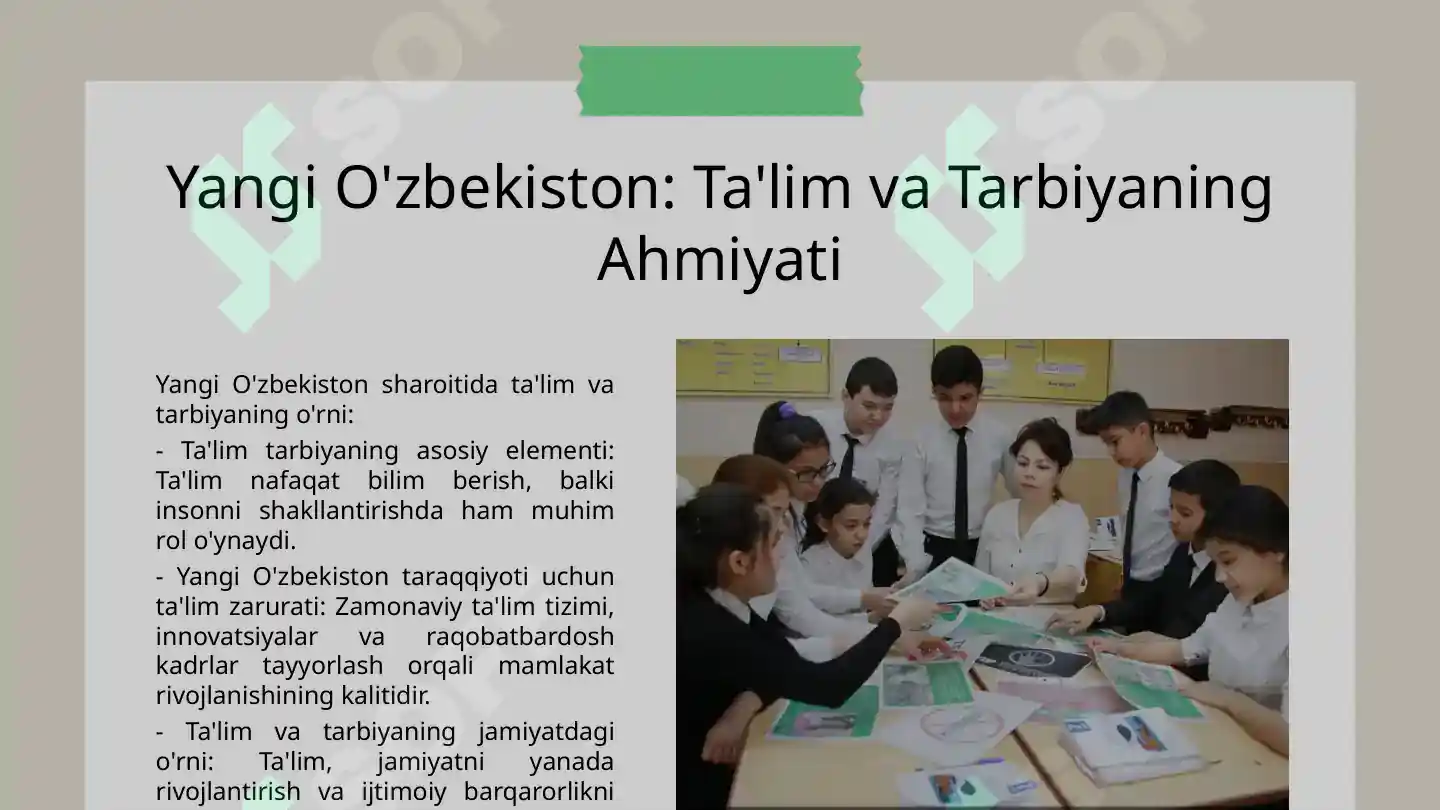 Yangi O'zbekiston: Ta'lim va Tarbiyaning Ahmiyati

Yangi O'zbekiston sharoitida ta'lim va tarbiyaning o'rni:

- Ta'lim tarbiyaning asosiy elementi: Ta'lim nafaqat bilim berish, balki insonni shakllantirishda ham muhim rol o'ynaydi.

- Yangi O'zbekiston taraqqiyoti uchun ta'lim zarurati: Zamonaviy ta'lim tizimi, innovatsiyalar va raqobatbardosh kadrlar tayyorlash orqali mamlakat rivojlanishining kalitidir.

- Ta'lim va tarbiyaning jamiyatdagi o'rni: Ta'lim, jamiyatni yanada rivojlantirish va ijtimoiy barqarorlikni